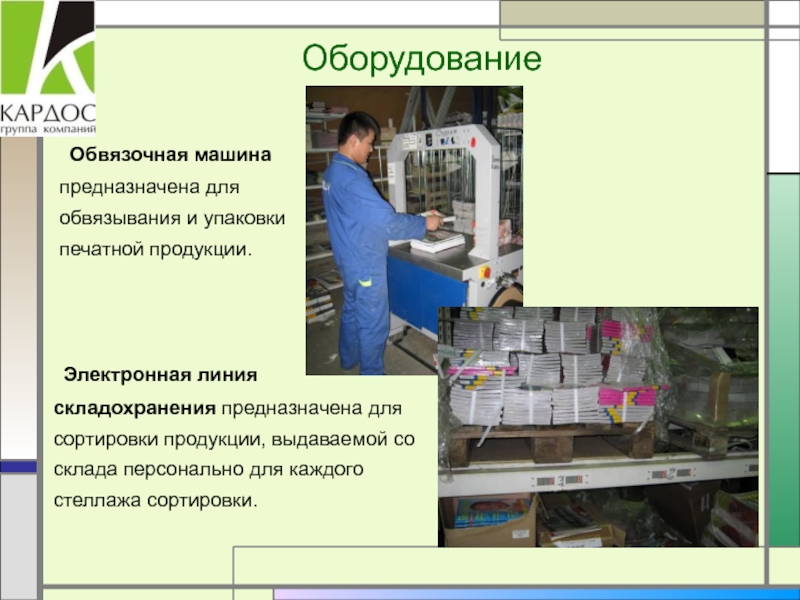 КАРДОС
группа компаний

Оборудование

Обвязочная машина предназначена для обвязывания и упаковки печатной продукции.

Электронная линия складохранения предназначена для сортировки продукции, выдаваемой со склада персонально для каждого стеллажа сортировки.